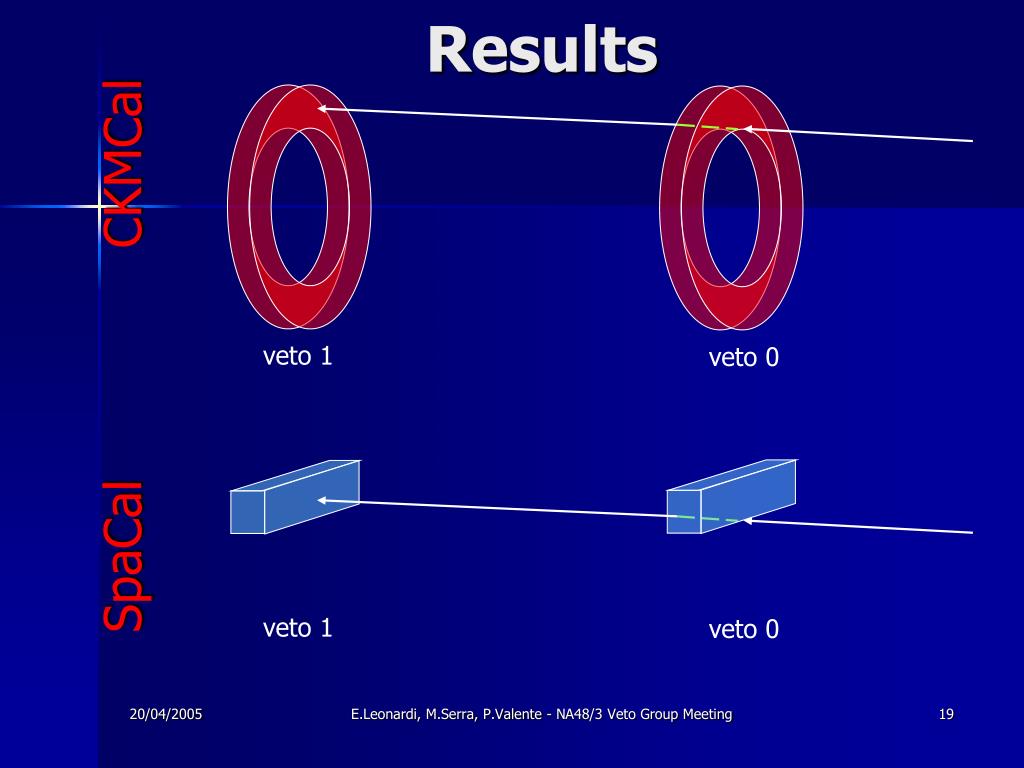 Results

CKMCal

veto 1

veto 0

SpaCal

veto 1

veto 0

20/04/2005

E.Leonardi, M.Serra, P.Valente - NA48/3 Veto Group Meeting

19